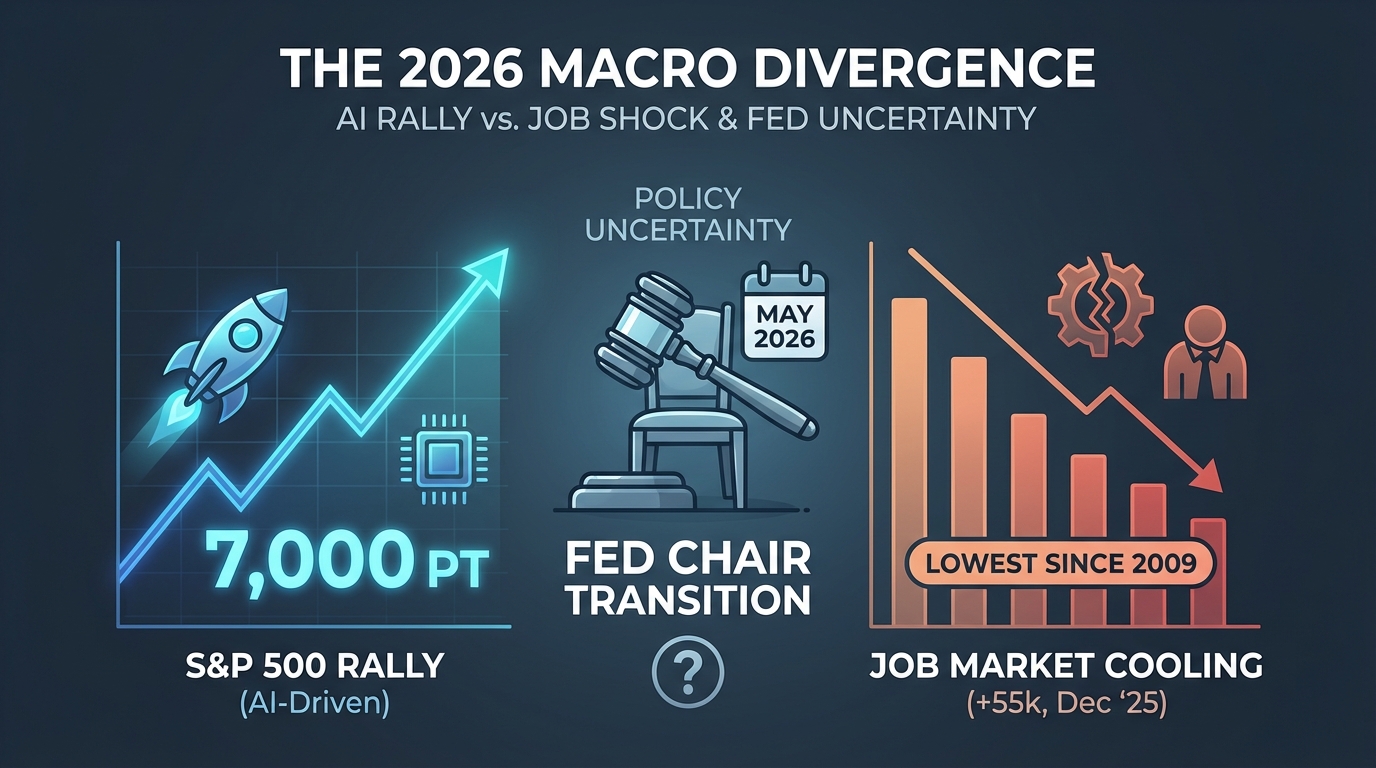 THE 2026 MACRO DIVERGENCE
AI RALLY vs. JOB SHOCK & FED UNCERTAINTY

7,000 PT

S&P 500 RALLY
(AI-Driven)

POLICY UNCERTAINTY

MAY 2026

FED CHAIR TRANSITION

?

LOWEST SINCE 2009

JOB MARKET COOLING
(+55k, Dec '25)